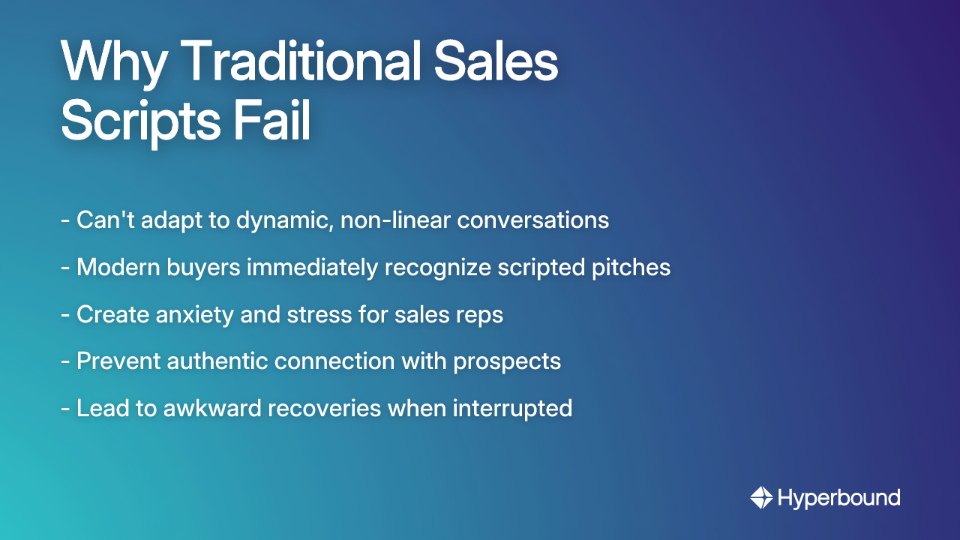 Why Traditional Sales Scripts Fail

- Can't adapt to dynamic, non-linear conversations

- Modern buyers immediately recognize scripted pitches

- Create anxiety and stress for sales reps

- Prevent authentic connection with prospects

- Lead to awkward recoveries when interrupted

Hyperbound